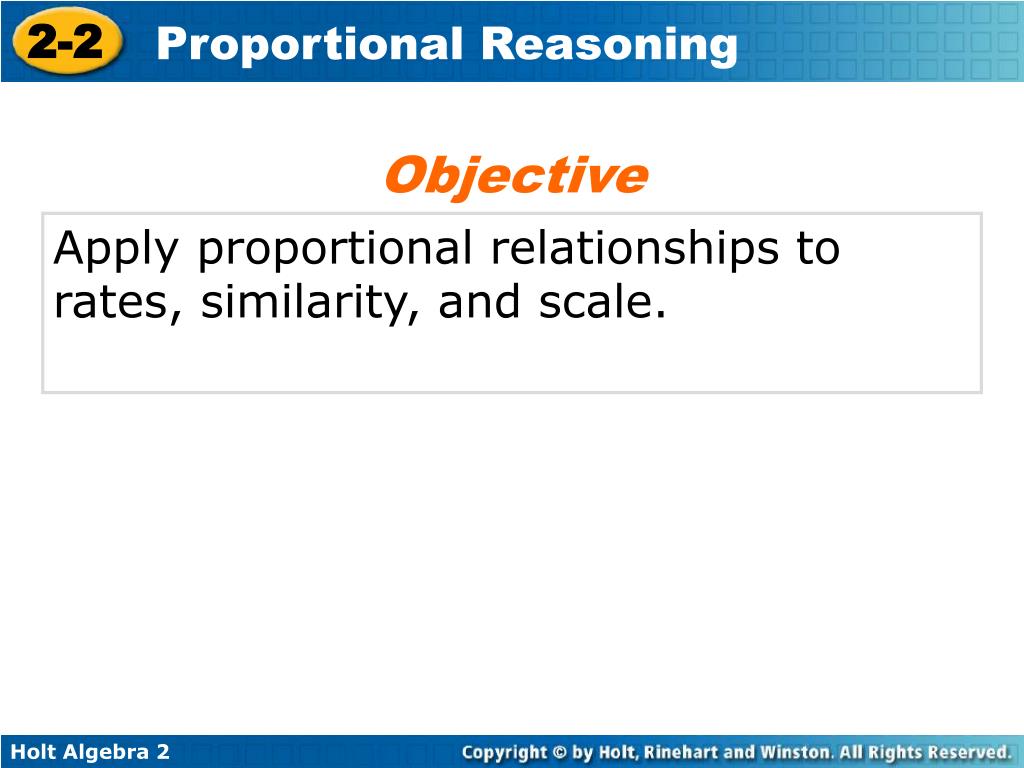 2-2 Proportional Reasoning

Objective

Apply proportional relationships to rates, similarity, and scale.

Holt Algebra 2

Copyright © by Holt, Rinehart and Winston. All Rights Reserved.